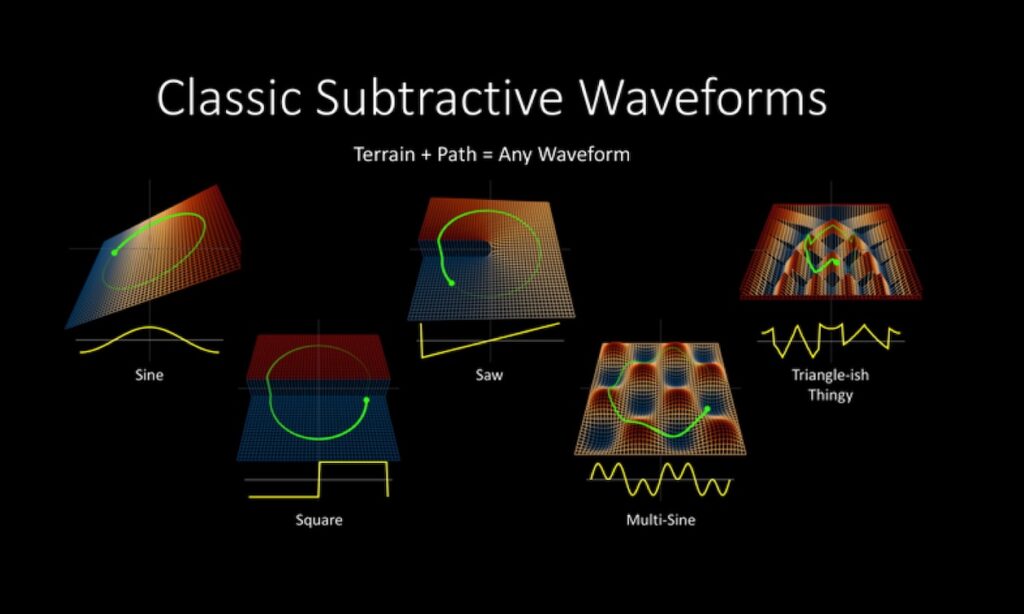 Classic Subtractive Waveforms

Terrain + Path = Any Waveform

Sine

Square

Saw

Multi-Sine

Triangle-ish Thingy